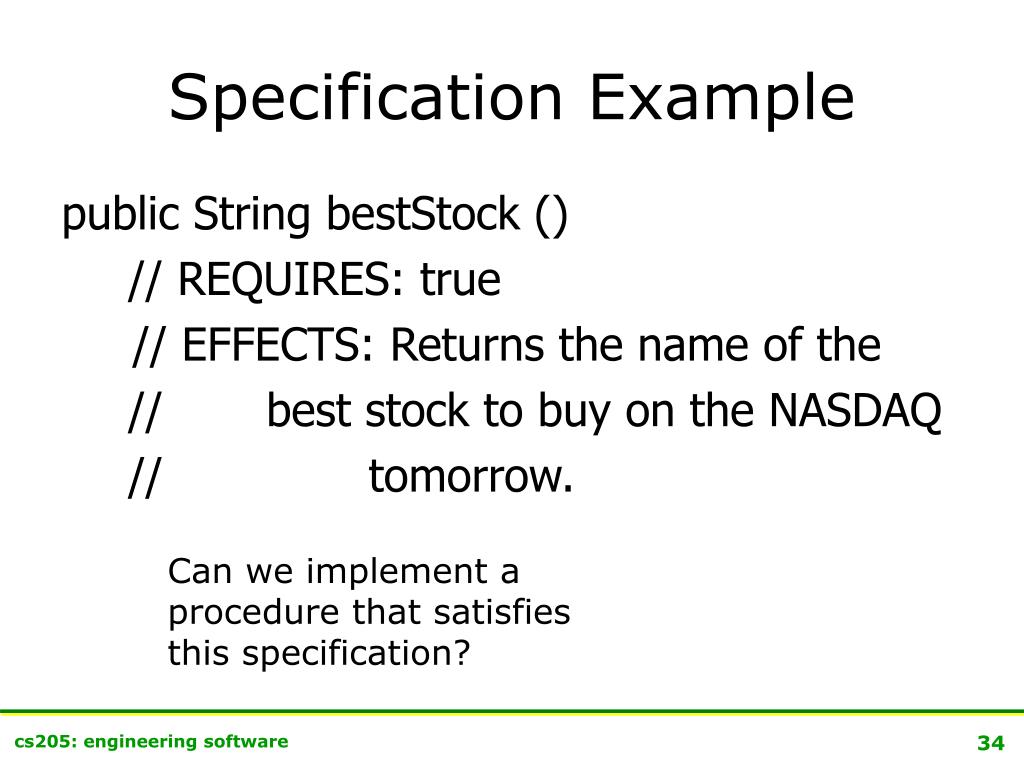 Specification Example

public String bestStock ()
// REQUIRES: true
// EFFECTS: Returns the name of the
// best stock to buy on the NASDAQ
// tomorrow.

Can we implement a procedure that satisfies this specification?

cs205: engineering software

34